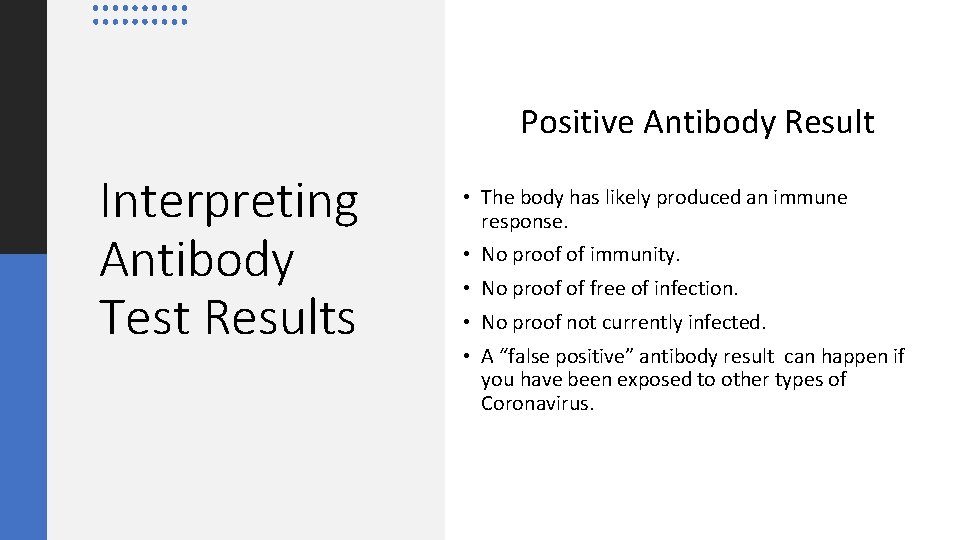 Interpreting Antibody Test Results

Positive Antibody Result

• The body has likely produced an immune response.
• No proof of immunity.
• No proof of free of infection.
• No proof not currently infected.
• A “false positive” antibody result can happen if you have been exposed to other types of Coronavirus.